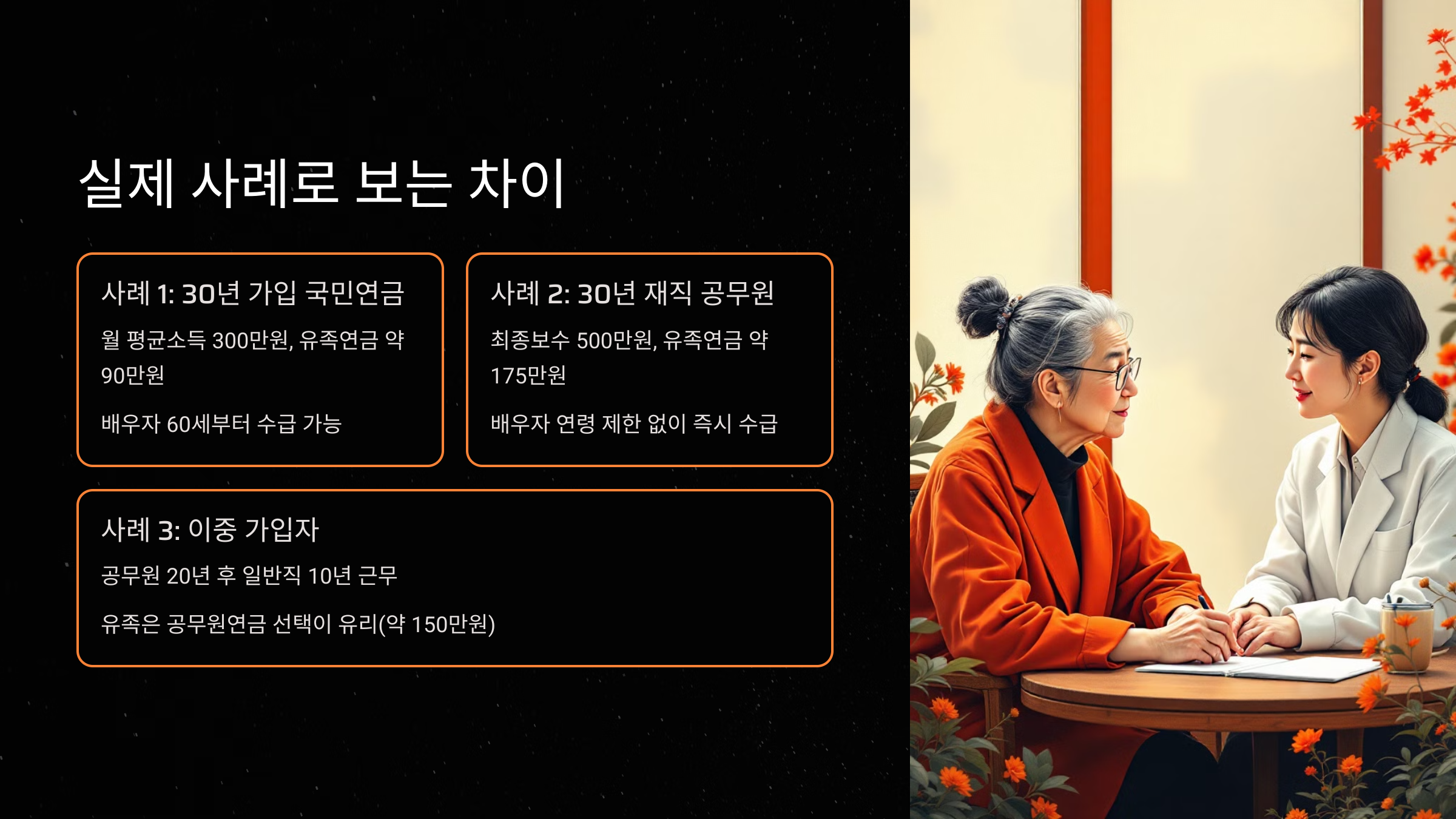 실제 사례로 보는 차이

사례 1: 30년 가입 국민연금

월 평균소득 300만원, 유족연금 약 90만원

배우자 60세부터 수급 가능

사례 2: 30년 재직 공무원

최종보수 500만원, 유족연금 약 175만원

배우자 연령 제한 없이 즉시 수급

사례 3: 이중 가입자

공무원 20년 후 일반직 10년 근무

유족은 공무원연금 선택이 유리(약 150만원)